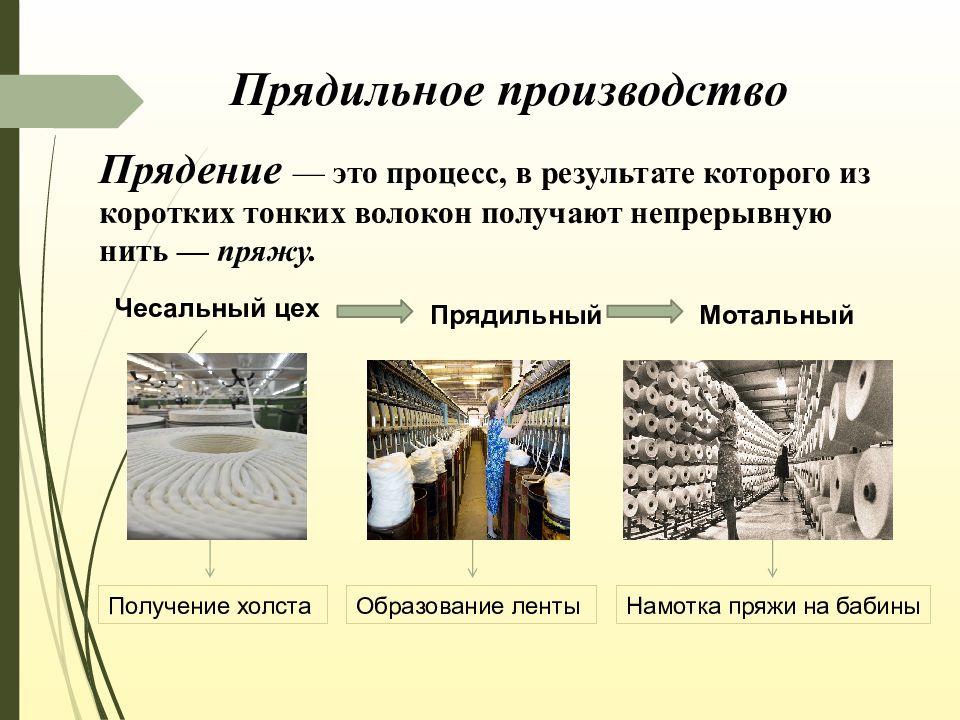 Прядильное производство

Прядение — это процесс, в результате которого из коротких тонких волокон получают непрерывную нить — пряжу.

Чесальный цех

Прядильный

Мотальный

Получение холста

Образование ленты

Намотка пряжи на бабины